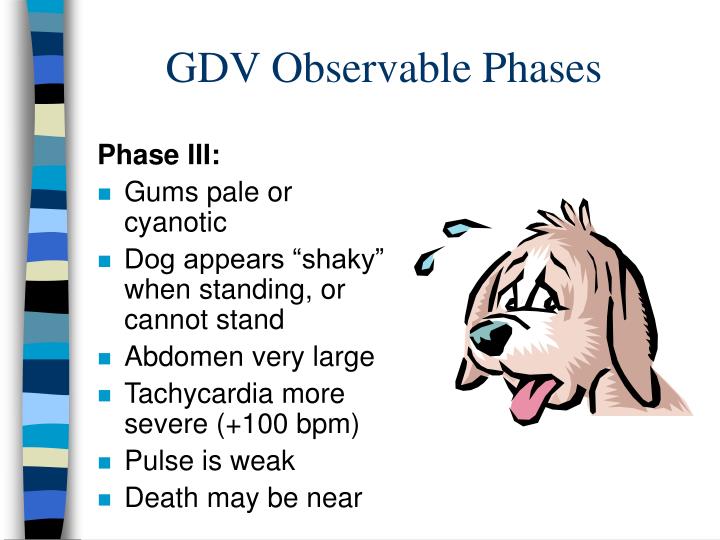 GDV Observable Phases

Phase III:

- Gums pale or cyanotic
- Dog appears “shaky” when standing, or cannot stand
- Abdomen very large
- Tachycardia more severe (+100 bpm)
- Pulse is weak
- Death may be near